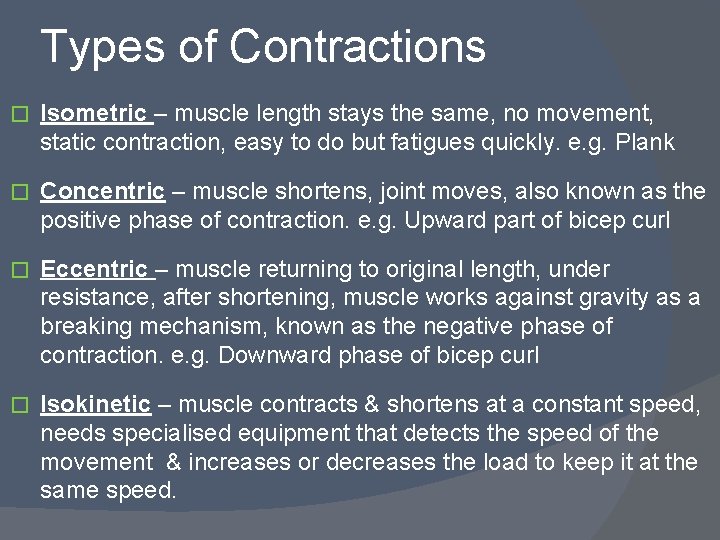 Types of Contractions

□ Isometric – muscle length stays the same, no movement, static contraction, easy to do but fatigues quickly. e.g. Plank

□ Concentric – muscle shortens, joint moves, also known as the positive phase of contraction. e.g. Upward part of bicep curl

□ Eccentric – muscle returning to original length, under resistance, after shortening, muscle works against gravity as a breaking mechanism, known as the negative phase of contraction. e.g. Downward phase of bicep curl

□ Isokinetic – muscle contracts & shortens at a constant speed, needs specialised equipment that detects the speed of the movement & increases or decreases the load to keep it at the same speed.